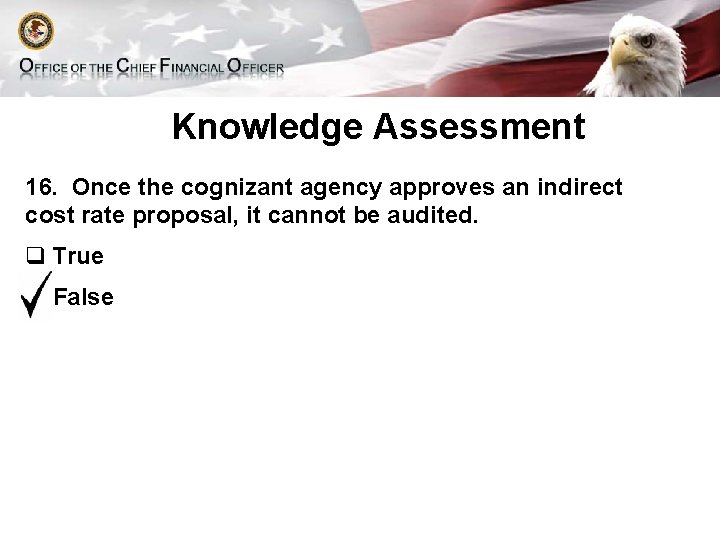 OFFICE OF THE CHIEF FINANCIAL OFFICER

Knowledge Assessment

16. Once the cognizant agency approves an indirect cost rate proposal, it cannot be audited.

❑ True

✓ False